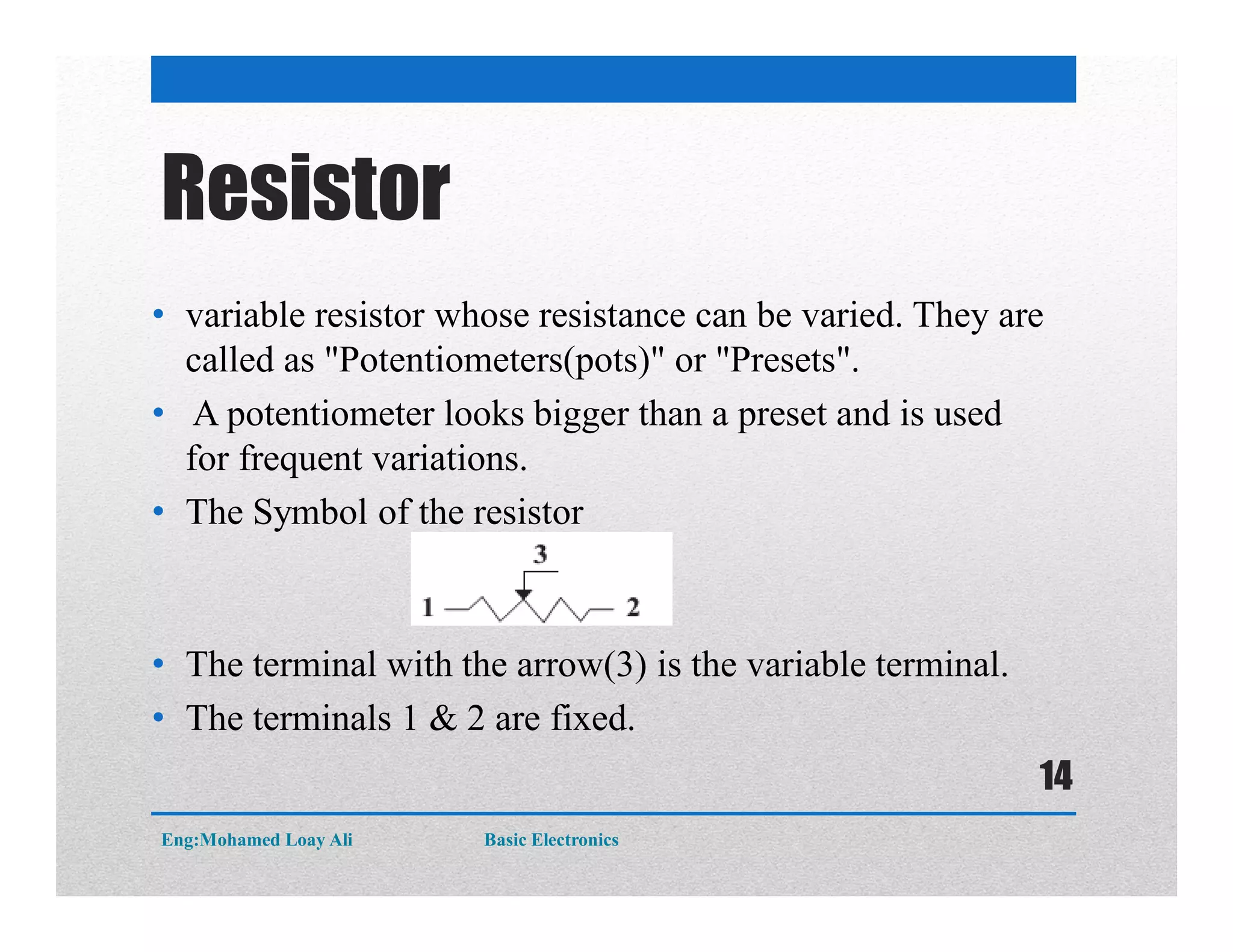 Resistor

• variable resistor whose resistance can be varied. They are called as "Potentiometers(pots)" or "Presets".

• A potentiometer looks bigger than a preset and is used for frequent variations.

• The Symbol of the resistor

3
1
2

• The terminal with the arrow(3) is the variable terminal.

• The terminals 1 & 2 are fixed.

14

Eng:Mohamed Loay Ali Basic Electronics